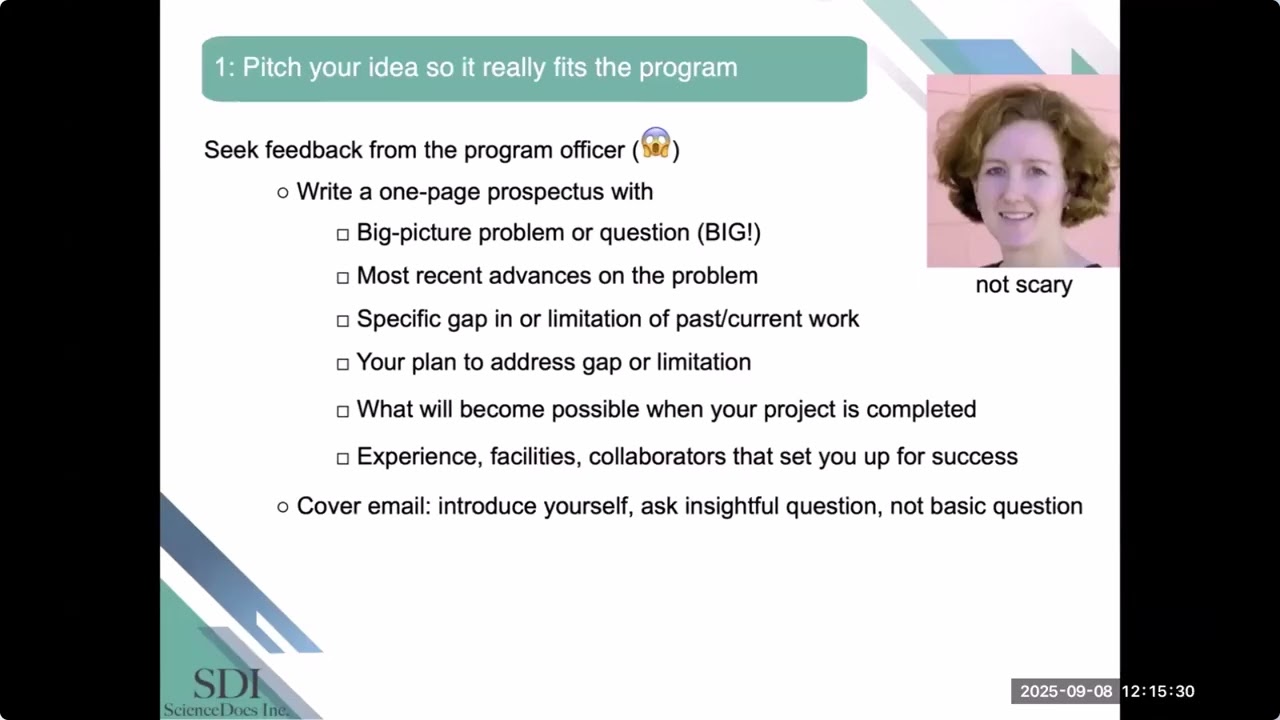 1: Pitch your idea so it really fits the program

Seek feedback from the program officer (😱)

○ Write a one-page prospectus with

□ Big-picture problem or question (BIG!)

□ Most recent advances on the problem

□ Specific gap in or limitation of past/current work

□ Your plan to address gap or limitation

□ What will become possible when your project is completed

□ Experience, facilities, collaborators that set you up for success

○ Cover email: introduce yourself, ask insightful question, not basic question

not scary

SDI
ScienceDocs Inc.

2025-09-08 12:15:30